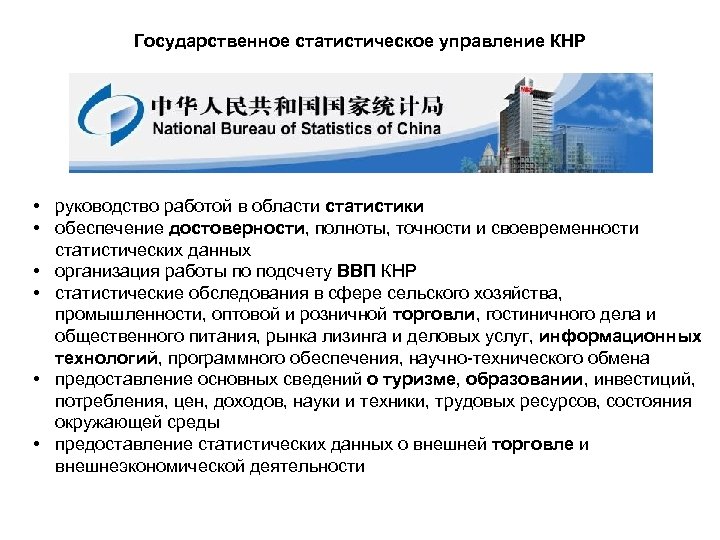 Государственное статистическое управление КНР

中华人民共和国国家统计局
National Bureau of Statistics of China

• руководство работой в области статистики
• обеспечение достоверности, полноты, точности и своевременности статистических данных
• организация работы по подсчету ВВП КНР
• статистические обследования в сфере сельского хозяйства, промышленности, оптовой и розничной торговли, гостиничного дела и общественного питания, рынка лизинга и деловых услуг, информационных технологий, программного обеспечения, научно-технического обмена
• предоставление основных сведений о туризме, образовании, инвестиций, потребления, цен, доходов, науки и техники, трудовых ресурсов, состояния окружающей среды
• предоставление статистических данных о внешней торговле и внешнеэкономической деятельности